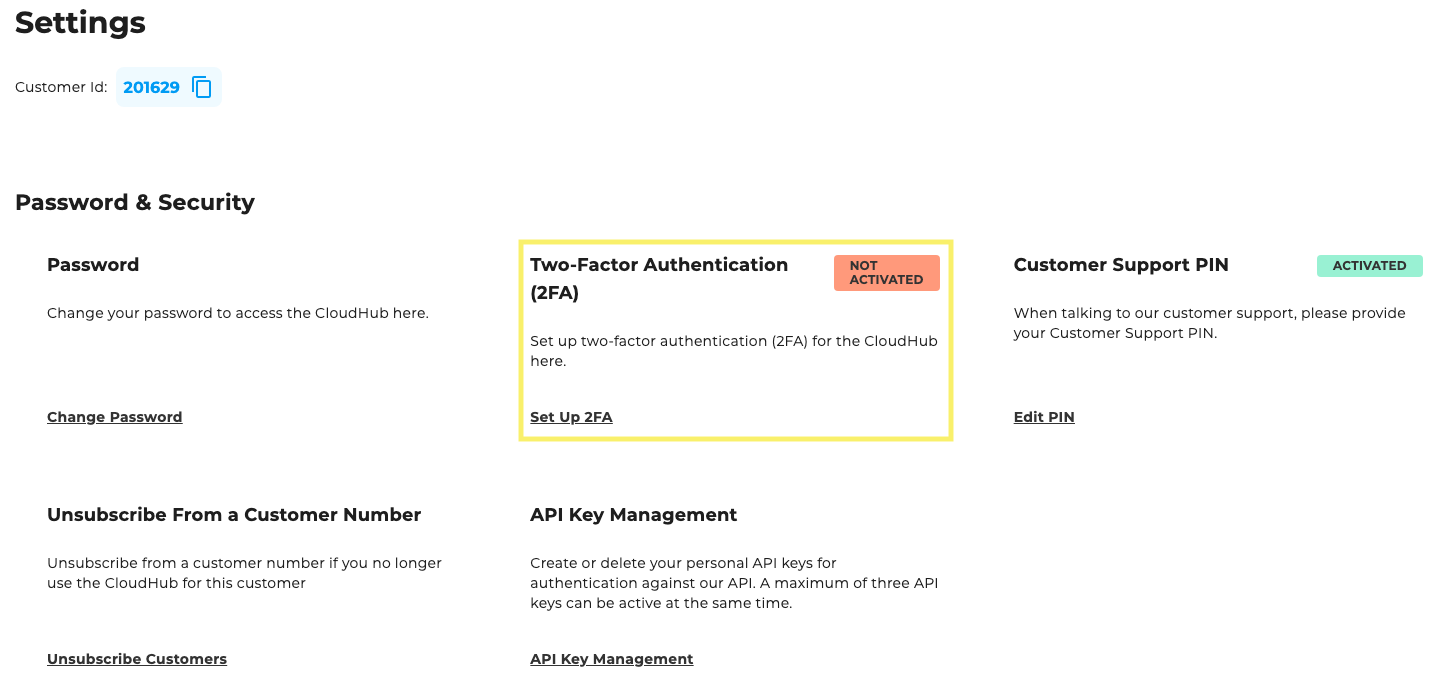 Settings

Customer Id: 201629

Password & Security

Password

Change your password to access the CloudHub here.

Change Password

Two-Factor Authentication (2FA)

NOT ACTIVATED

Set up two-factor authentication (2FA) for the CloudHub here.

Set Up 2FA

Customer Support PIN

ACTIVATED

When talking to our customer support, please provide your Customer Support PIN.

Edit PIN

Unsubscribe From a Customer Number

Unsubscribe from a customer number if you no longer use the CloudHub for this customer

Unsubscribe Customers

API Key Management

Create or delete your personal API keys for authentication against our API. A maximum of three API keys can be active at the same time.

API Key Management